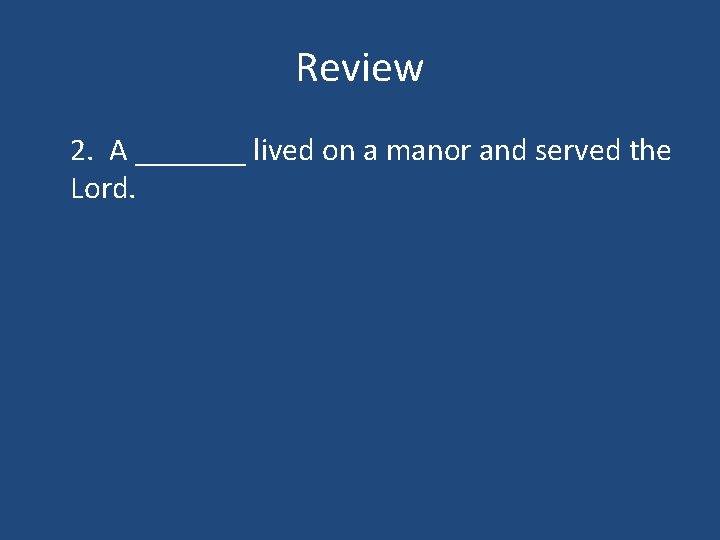 Review

2. A ________ lived on a manor and served the Lord.